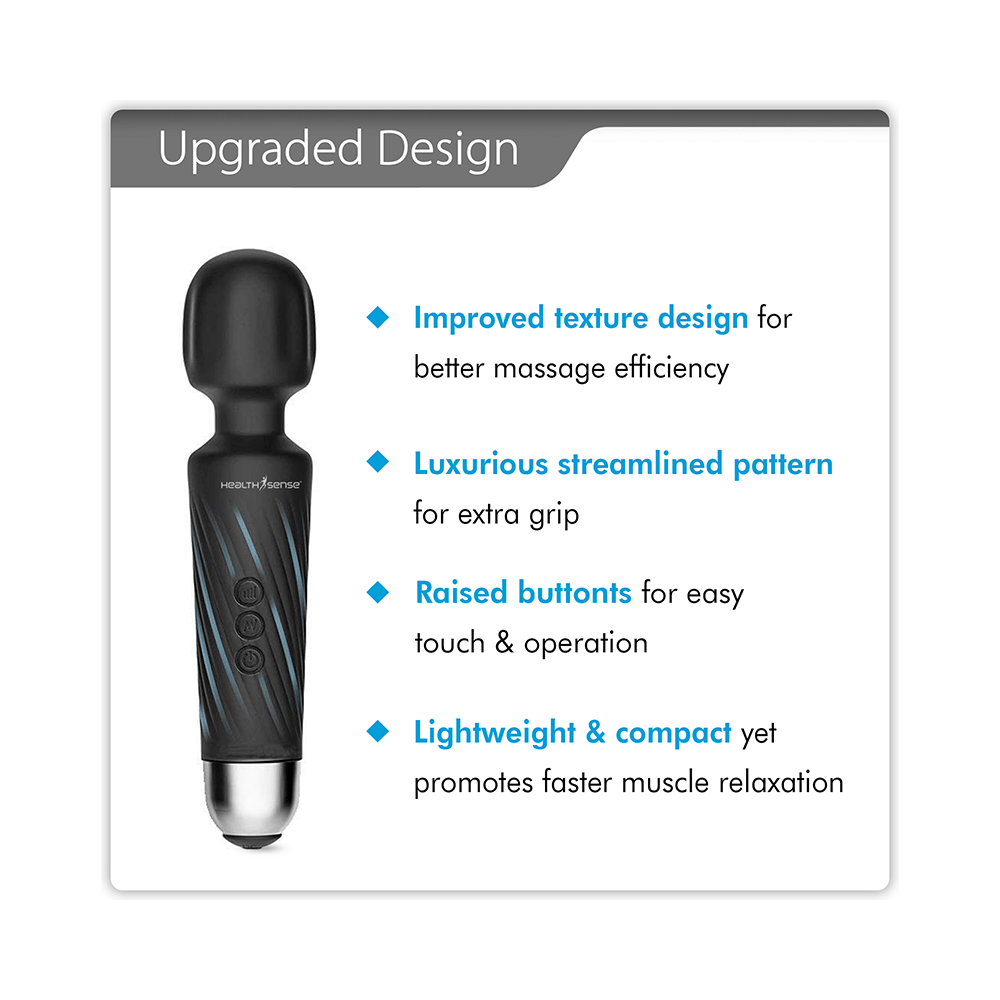 Upgraded Design

HEALTHSENSE

◆ Improved texture design for better massage efficiency

◆ Luxurious streamlined pattern for extra grip

◆ Raised buttonts for easy touch & operation

◆ Lightweight & compact yet promotes faster muscle relaxation